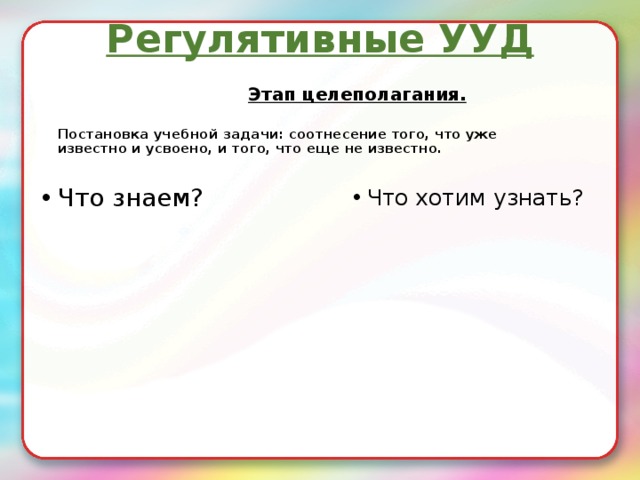 Регулятивные УУД

Этап целеполагания.

Постановка учебной задачи: соотнесение того, что уже известно и усвоено, и того, что еще не известно.

• Что знаем?

• Что хотим узнать?